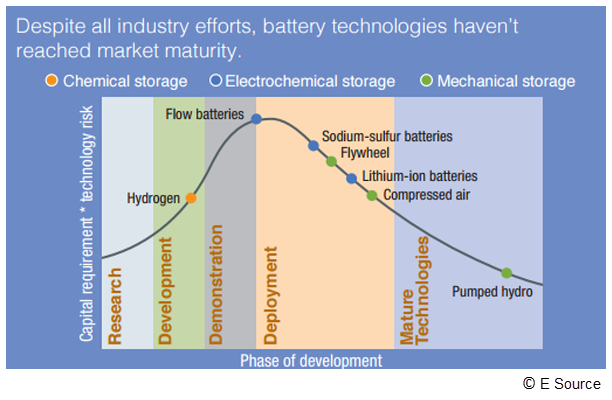 Despite all industry efforts, battery technologies haven't reached market maturity.

Chemical storage
Electrochemical storage
Mechanical storage

Capital requirement * technology risk

Flow batteries
Sodium-sulfur batteries
Flywheel
Lithium-ion batteries
Compressed air
Hydrogen
Pumped hydro

Research
Development
Demonstration
Deployment
Mature Technologies

Phase of development

© E Source